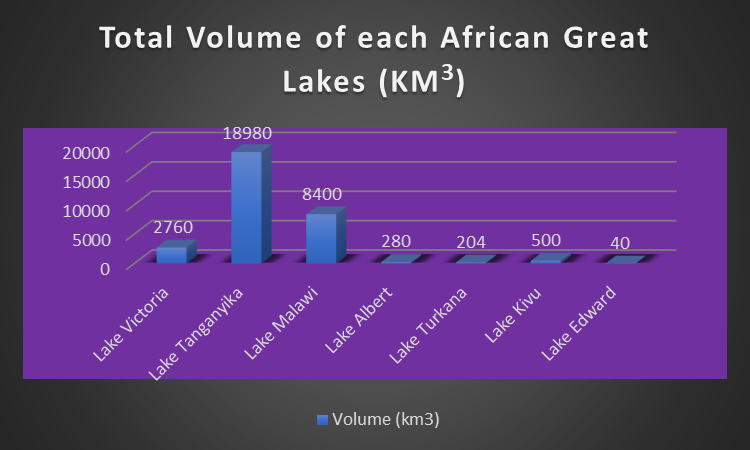 Total Volume of each African Great Lakes ($KM^3$)

20000
15000
10000
5000
0

2760
18980
8400
280
204
500
40

Lake Victoria
Lake Tanganyika
Lake Malawi
Lake Albert
Lake Turkana
Lake Kivu
Lake Edward

Volume (km3)